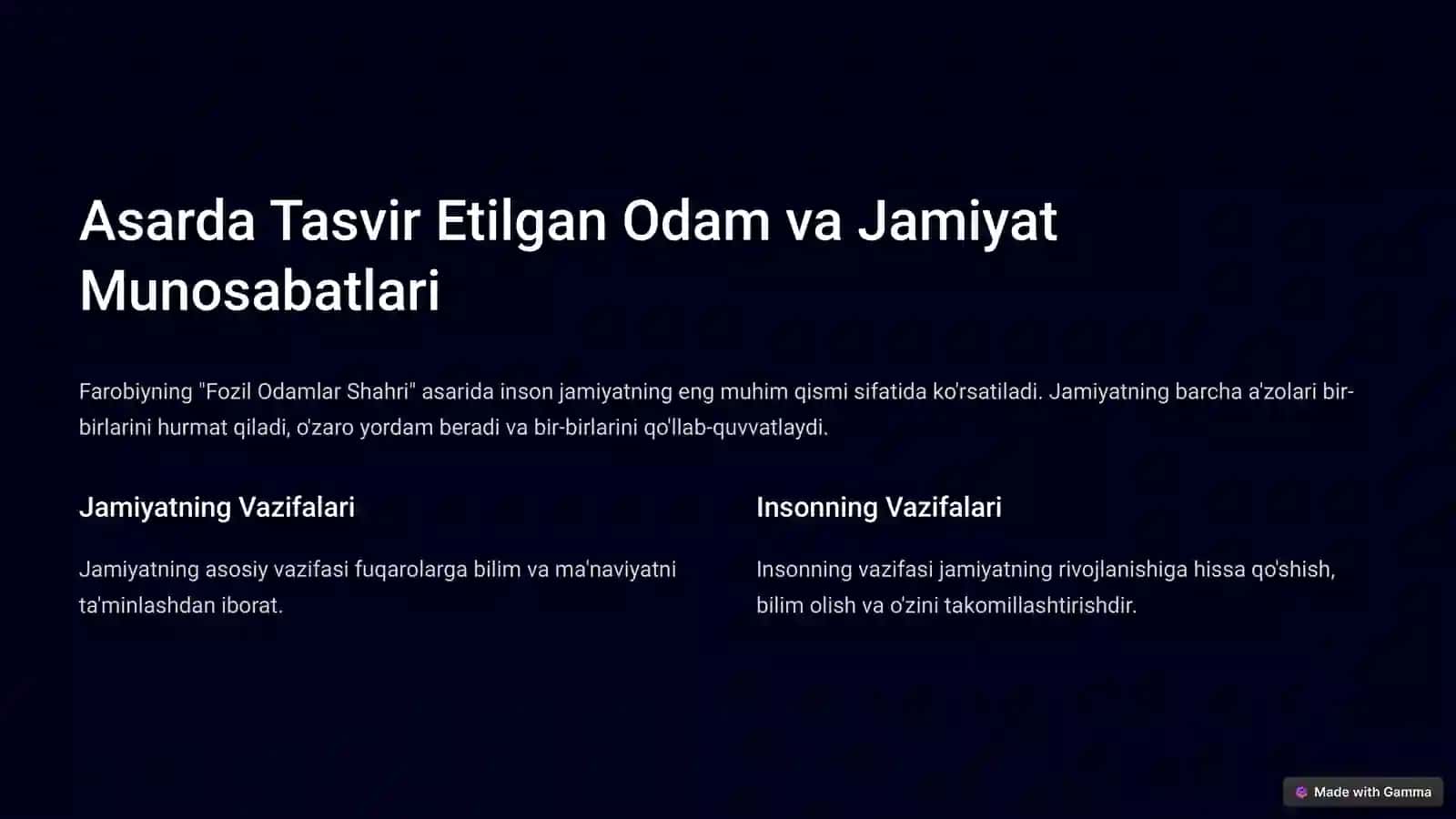 Asarda Tasvir Etilgan Odam va Jamiyat Munosabatlari

Farobiyning "Fozil Odamlar Shahri" asarida inson jamiyatning eng muhim qismi sifatida ko'rsatiladi. Jamiyatning barcha a'zolari bir-birlarini hurmat qiladi, o'zaro yordam beradi va bir-birlarini qo'llab-quvvatlaydi.

Jamiyatning Vazifalari

Jamiyatning asosiy vazifasi fuqarolarga bilim va ma'naviyatni ta'minlashdan iborat.

Insonning Vazifalari

Insonning vazifasi jamiyatning rivojlanishiga hissa qo'shish, bilim olish va o'zini takomillashtirishdir.

Made with Gamma